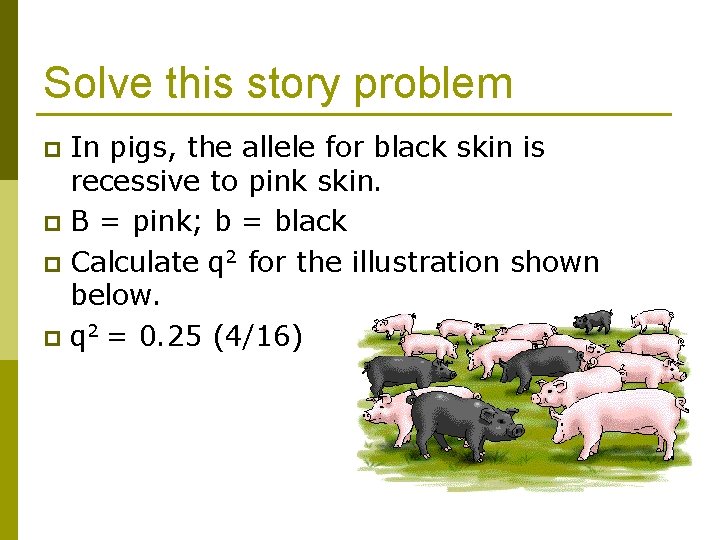 Solve this story problem

In pigs, the allele for black skin is recessive to pink skin.

B = pink; b = black

Calculate $q^2$ for the illustration shown below.

$q^2 = 0.25$ (4/16)